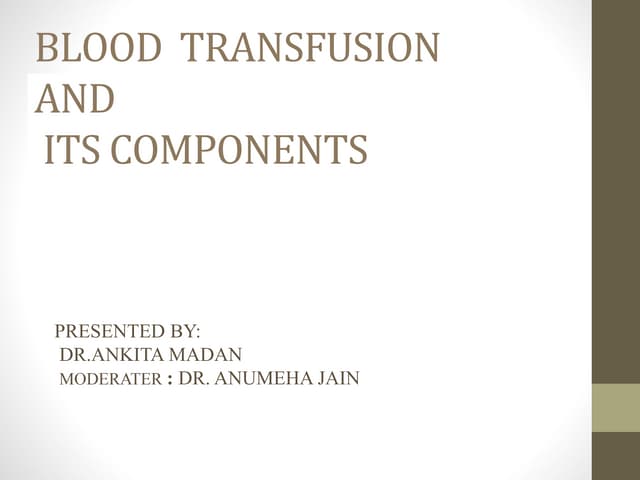 BLOOD TRANSFUSION AND ITS COMPONENTS

PRESENTED BY:
DR.ANKITA MADAN
MODERATER : DR. ANUMEHA JAIN